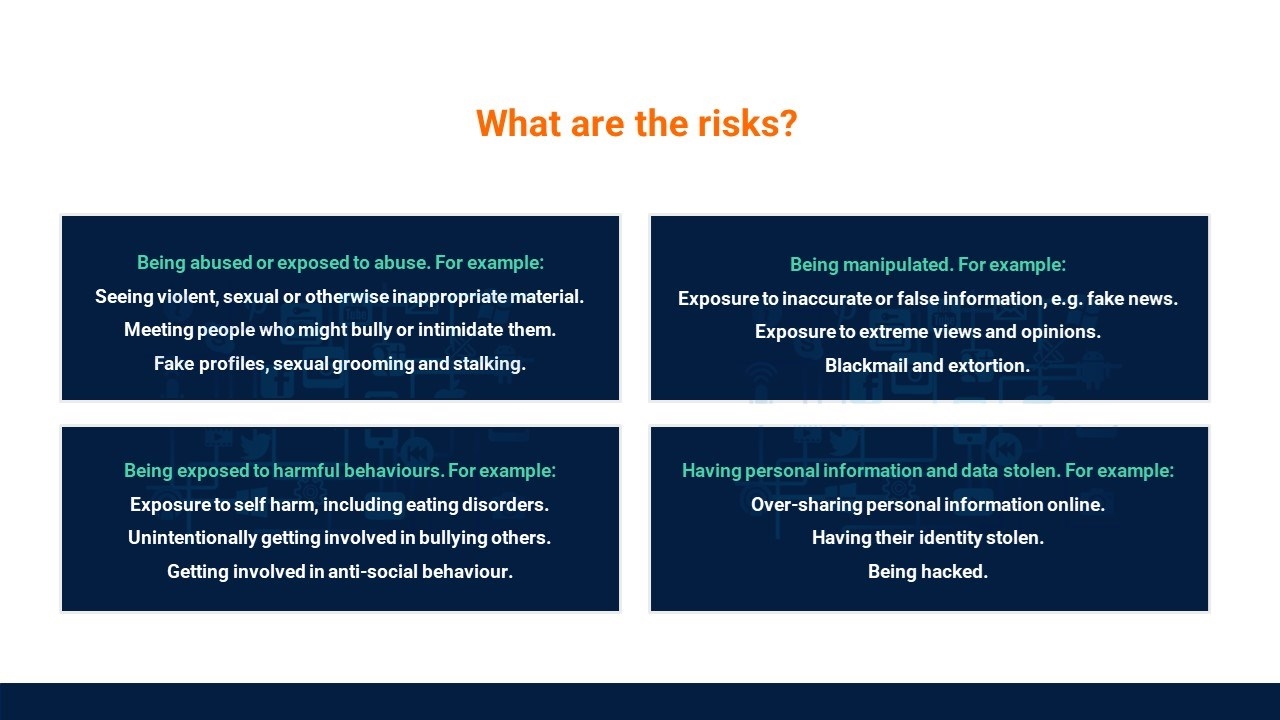 What are the risks?

Being abused or exposed to abuse. For example:
Seeing violent, sexual or otherwise inappropriate material.
Meeting people who might bully or intimidate them.
Fake profiles, sexual grooming and stalking.

Being manipulated. For example:
Exposure to inaccurate or false information, e.g. fake news.
Exposure to extreme views and opinions.
Blackmail and extortion.

Being exposed to harmful behaviours. For example:
Exposure to self harm, including eating disorders.
Unintentionally getting involved in bullying others.
Getting involved in anti-social behaviour.

Having personal information and data stolen. For example:
Over-sharing personal information online.
Having their identity stolen.
Being hacked.